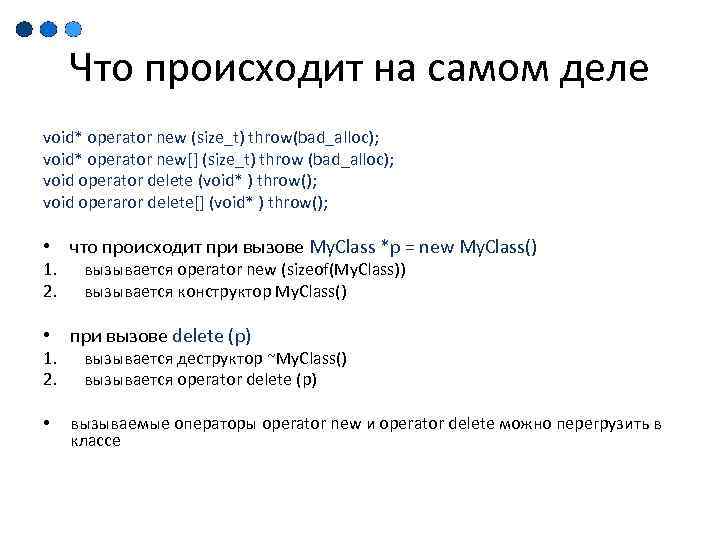 Что происходит на самом деле

void* operator new (size_t) throw(bad_alloc);
void* operator new[] (size_t) throw (bad_alloc);
void operator delete (void* ) throw();
void operaror delete[] (void* ) throw();

• что происходит при вызове MyClass *p = new MyClass()
1. вызывается operator new (sizeof(MyClass))
2. вызывается конструктор MyClass()

• при вызове delete (p)
1. вызывается деструктор ~MyClass()
2. вызывается operator delete (p)

• вызываемые операторы operator new и operator delete можно перегрузить в классе